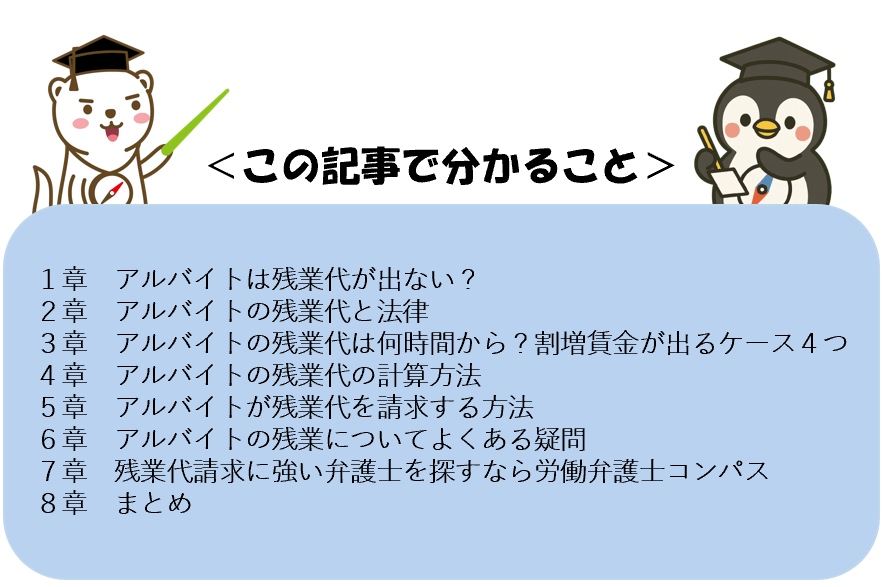 ＜この記事で分かること＞

１章　アルバイトは残業代が出ない？
２章　アルバイトの残業代と法律
３章　アルバイトの残業代は何時間から？割増賃金が出るケース４つ
４章　アルバイトの残業代の計算方法
５章　アルバイトが残業代を請求する方法
６章　アルバイトの残業についてよくある疑問
７章　残業代請求に強い弁護士を探すなら労働弁護士コンパス
８章　まとめ